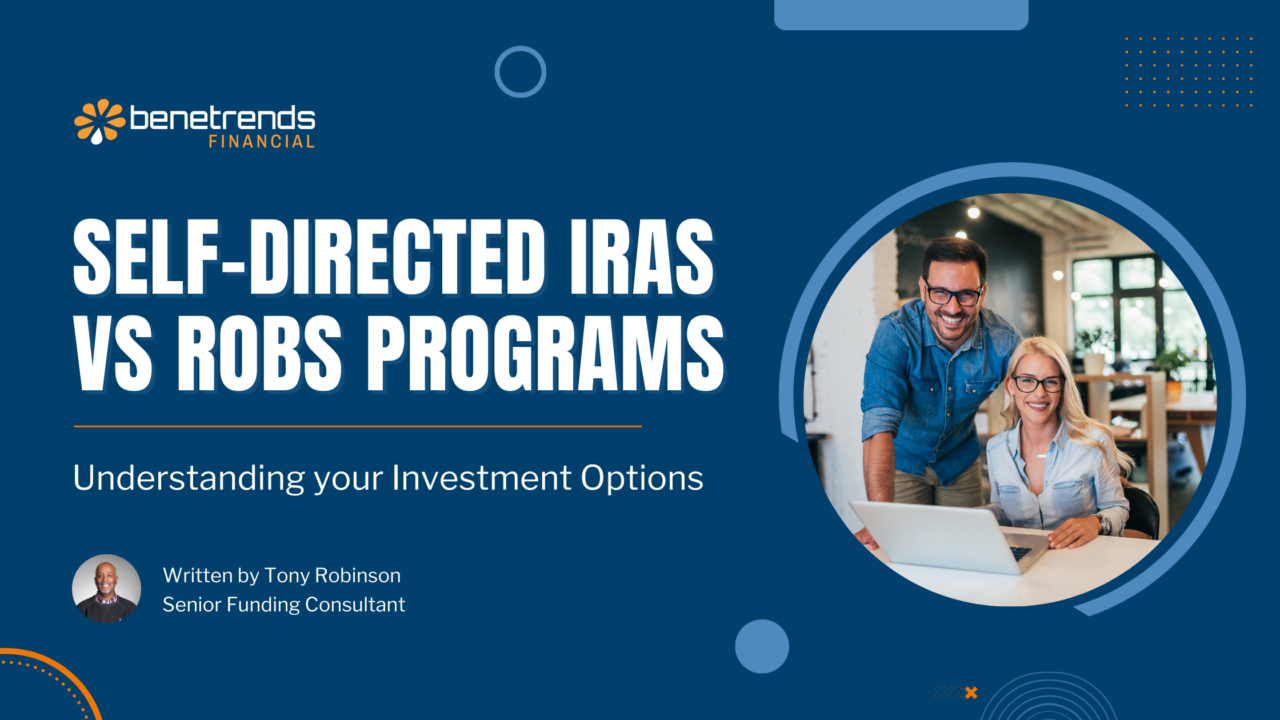 benetrends
FINANCIAL

SELF-DIRECTED IRAS VS ROBS PROGRAMS

Understanding your Investment Options

Written by Tony Robinson
Senior Funding Consultant